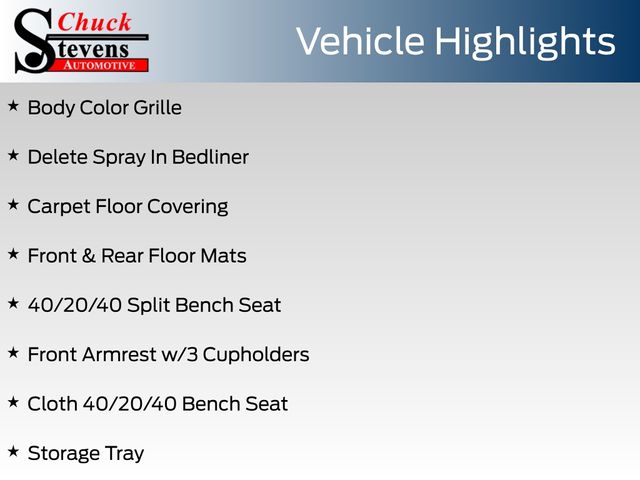 Chuck
Stevens
AUTOMOTIVE

Vehicle Highlights

★ Body Color Grille

★ Delete Spray In Bedliner

★ Carpet Floor Covering

★ Front & Rear Floor Mats

★ 40/20/40 Split Bench Seat

★ Front Armrest w/3 Cupholders

★ Cloth 40/20/40 Bench Seat

★ Storage Tray